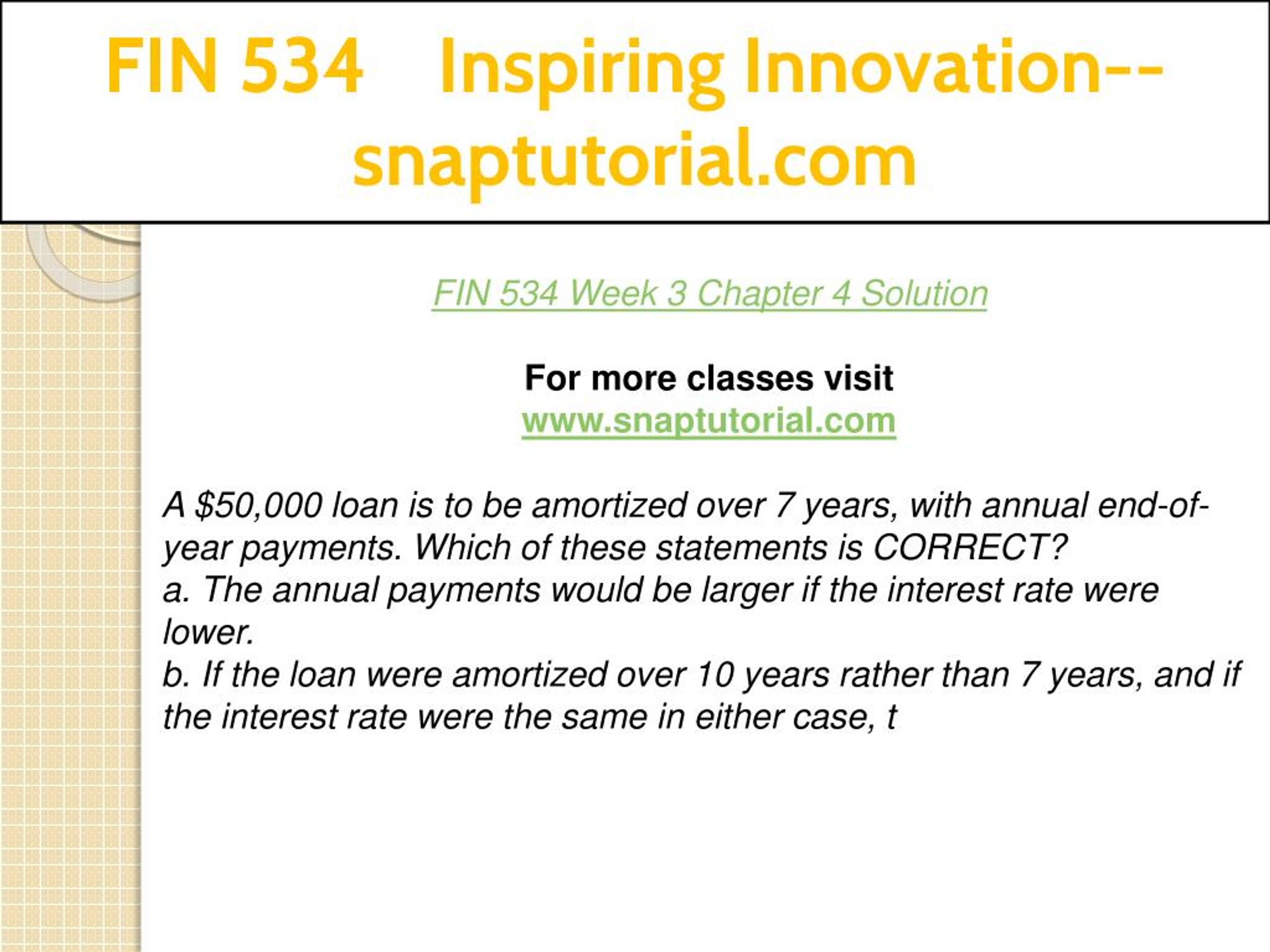 FIN 534 Inspiring Innovation--snaptutorial.com

FIN 534 Week 3 Chapter 4 Solution

For more classes visit
www.snaptutorial.com

A \$50,000 loan is to be amortized over 7 years, with annual end-of-year payments. Which of these statements is CORRECT?
a. The annual payments would be larger if the interest rate were lower.
b. If the loan were amortized over 10 years rather than 7 years, and if the interest rate were the same in either case, t